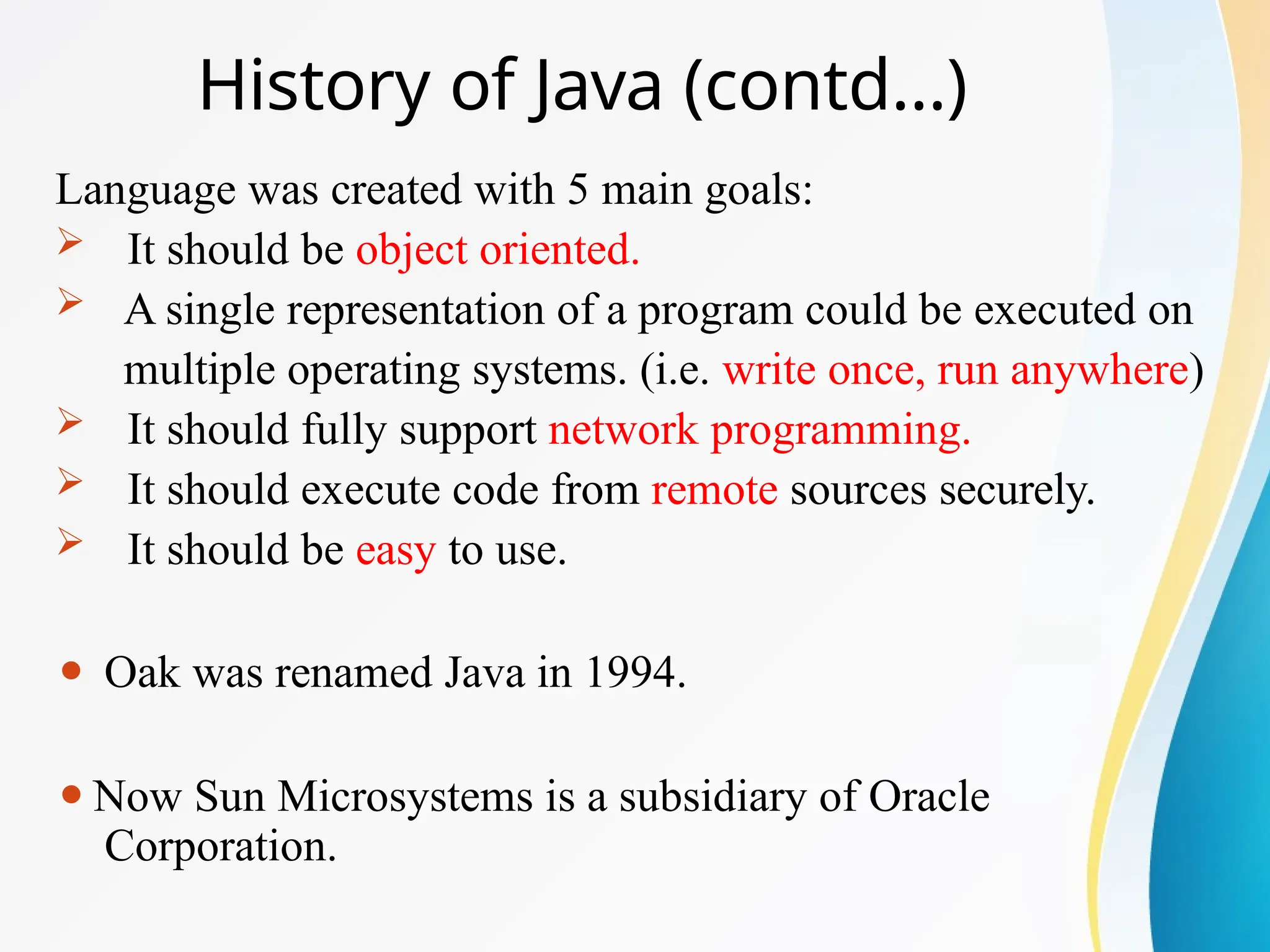 History of Java (contd…)

Language was created with 5 main goals:

➢ It should be object oriented.

➢ A single representation of a program could be executed on multiple operating systems. (i.e. write once, run anywhere)

➢ It should fully support network programming.

➢ It should execute code from remote sources securely.

➢ It should be easy to use.

• Oak was renamed Java in 1994.

• Now Sun Microsystems is a subsidiary of Oracle Corporation.